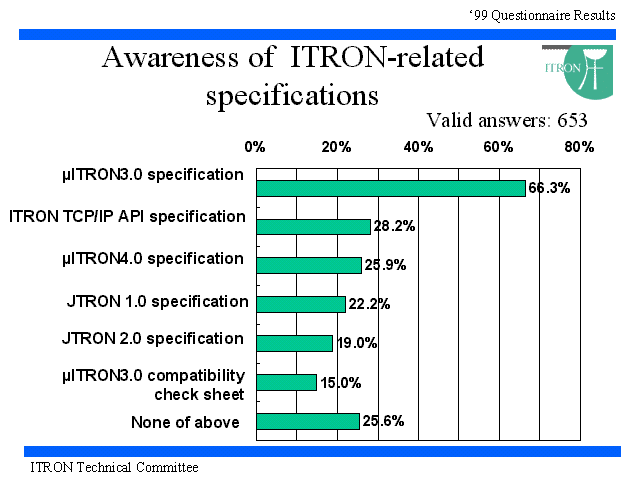 ‘99 Questionnaire Results

Awareness of ITRON-related specifications

ITRON

Valid answers: 653

0% 20% 40% 60% 80%

μITRON3.0 specification 66.3%

ITRON TCP/IP API specification 28.2%

μITRON4.0 specification 25.9%

JTRON 1.0 specification 22.2%

JTRON 2.0 specification 19.0%

μITRON3.0 compatibility check sheet 15.0%

None of above 25.6%

ITRON Technical Committee